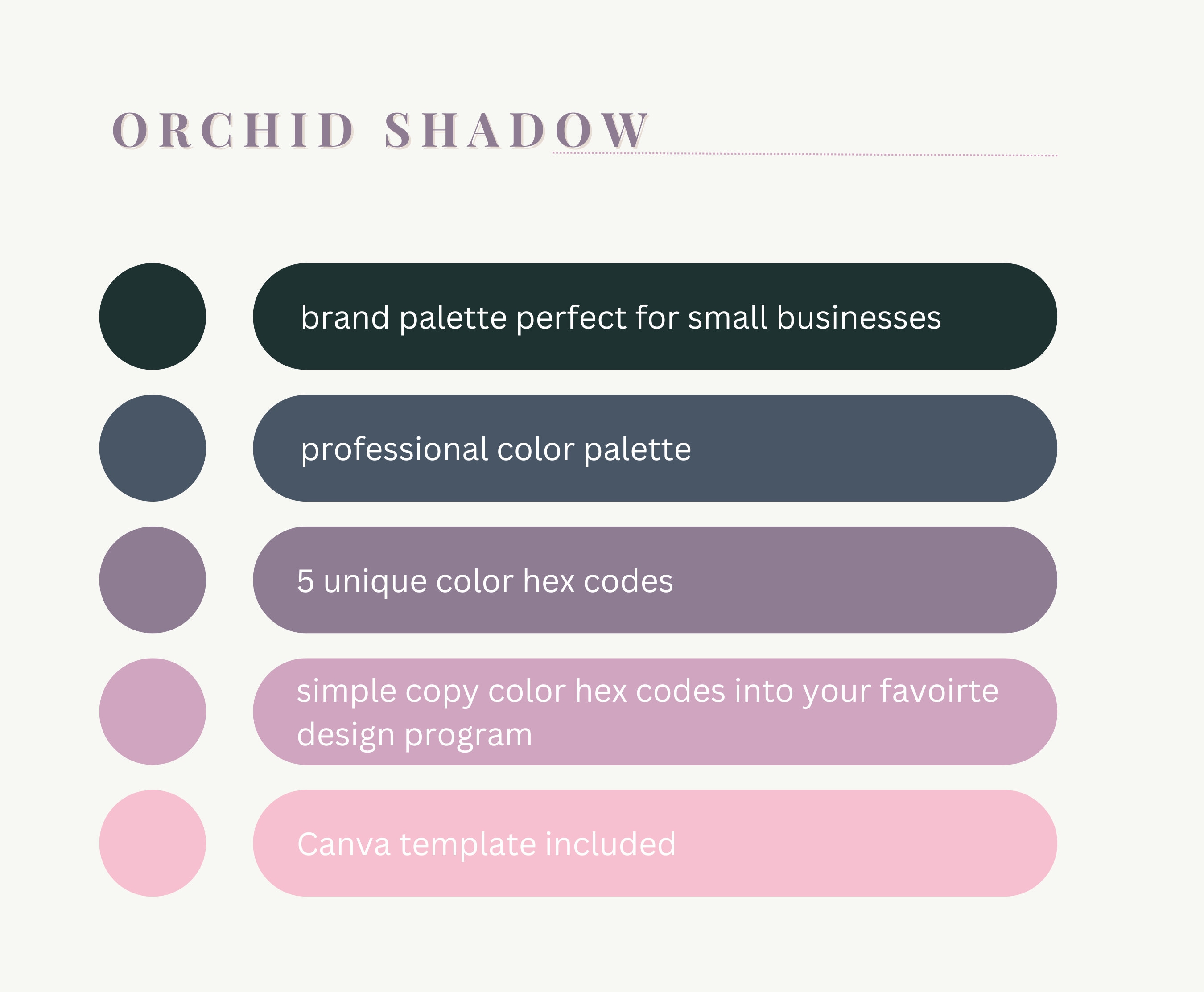 ORCHID SHADOW

brand palette perfect for small businesses

professional color palette

5 unique color hex codes

simple copy color hex codes into your favoirte design program

Canva template included